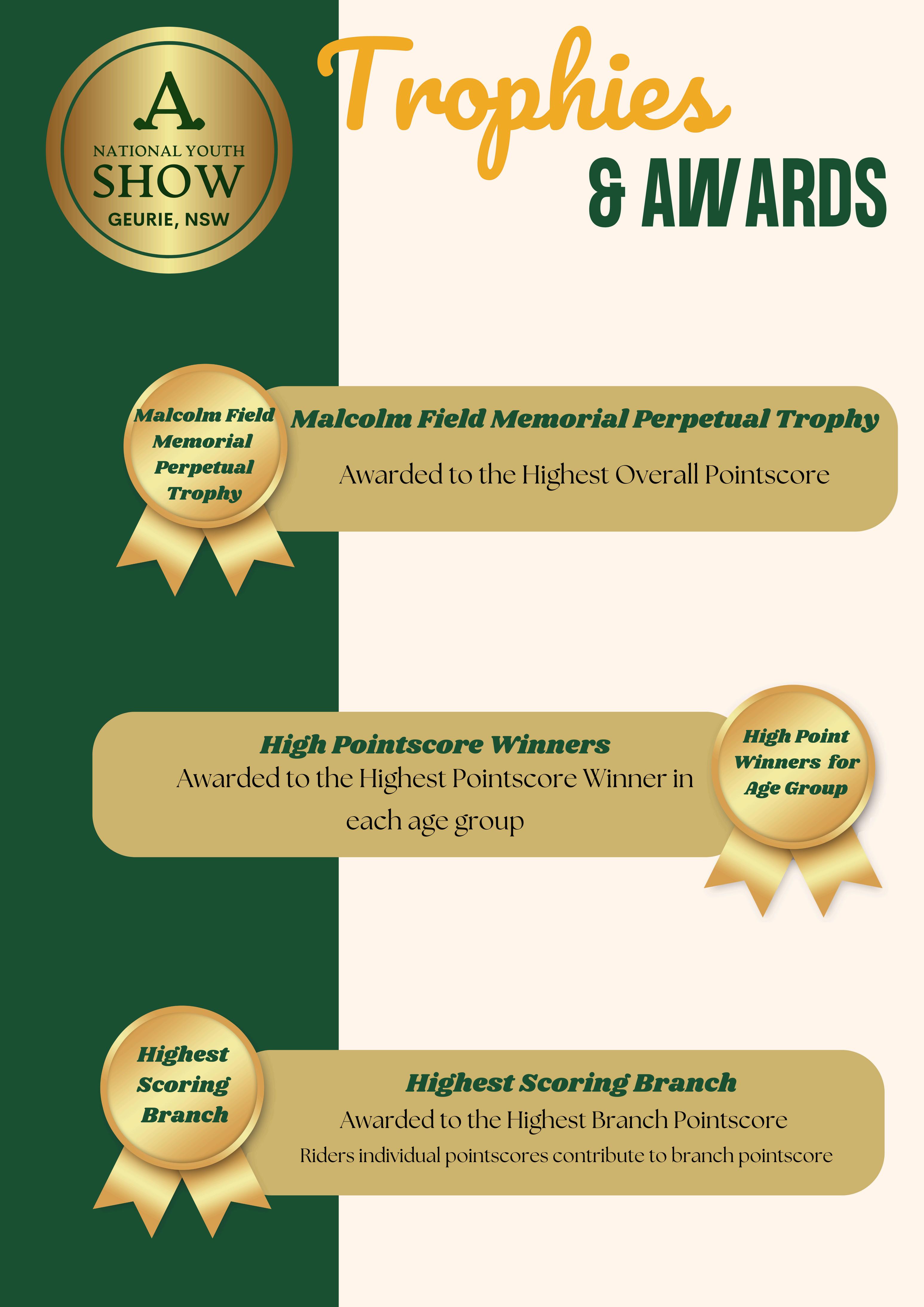 A
NATIONAL YOUTH
SHOW
GEURIE, NSW

Trophies
& AWARDS

Malcolm Field Memorial Perpetual Trophy

Malcolm Field Memorial Perpetual Trophy
Awarded to the Highest Overall Pointscore

High Pointscore Winners
Awarded to the Highest Pointscore Winner in each age group

High Point Winners for Age Group

Highest Scoring Branch

Highest Scoring Branch
Awarded to the Highest Branch Pointscore
Riders individual pointscores contribute to branch pointscore